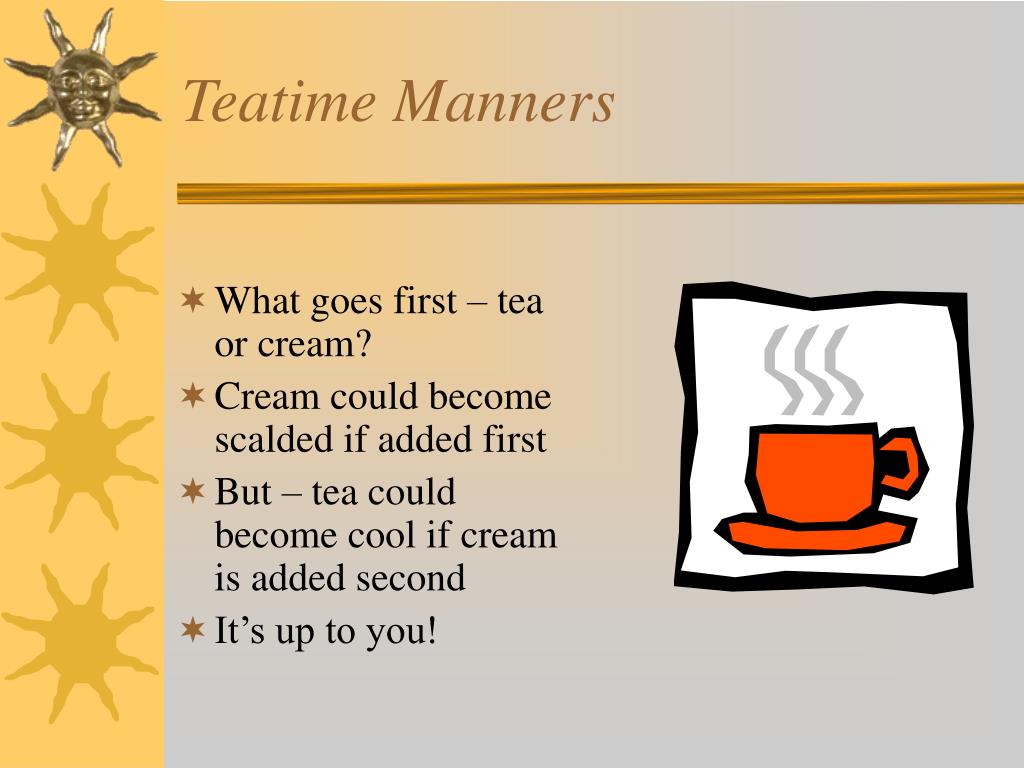 Teatime Manners

What goes first – tea or cream?
Cream could become scalded if added first
But – tea could become cool if cream is added second
It’s up to you!